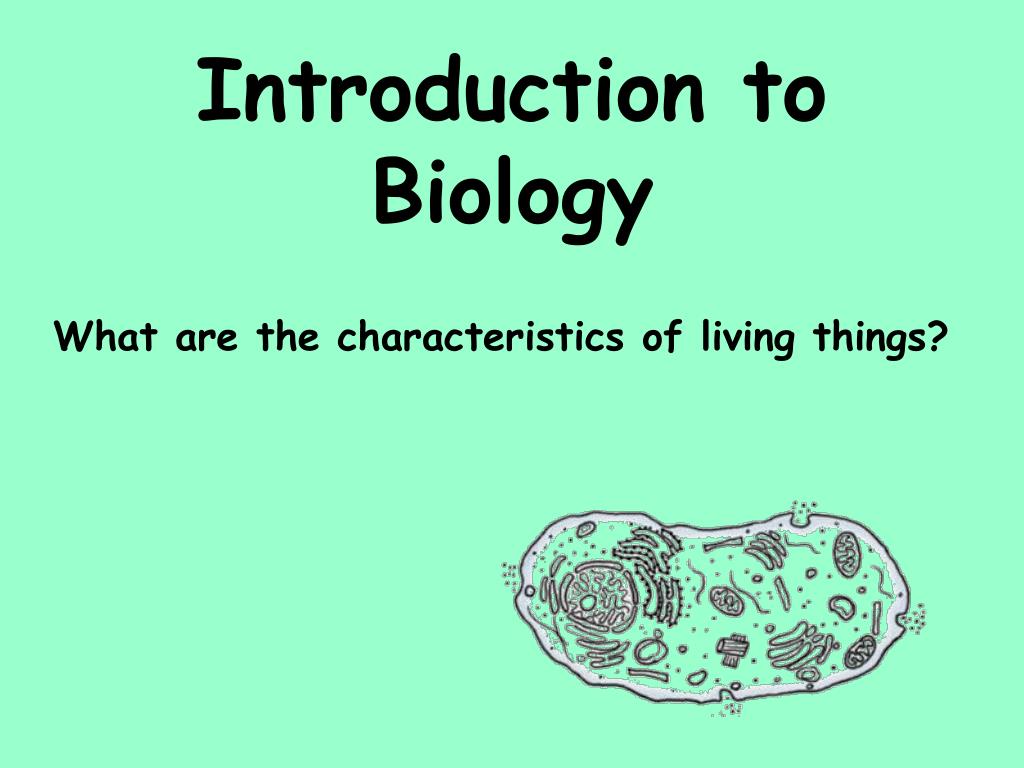 Introduction to Biology

What are the characteristics of living things?